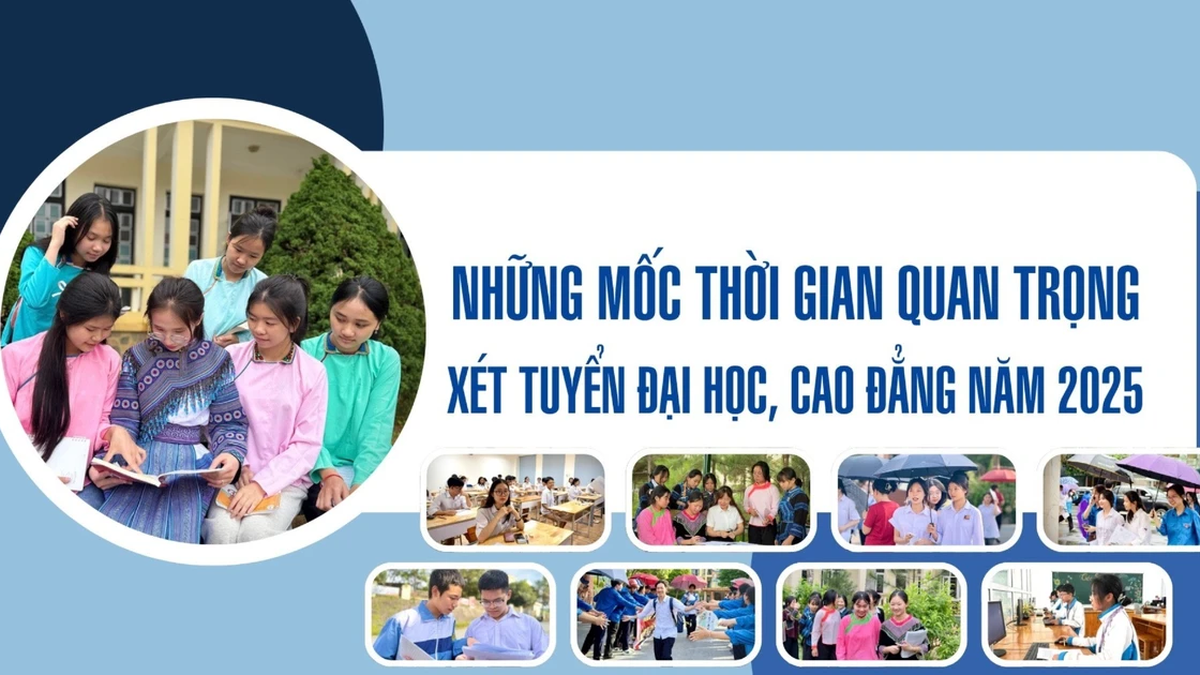 NHỮNG MỐC THỜI GIAN QUAN TRỌNG
XÉT TUYỂN ĐẠI HỌC, CAO ĐẲNG NĂM 2025